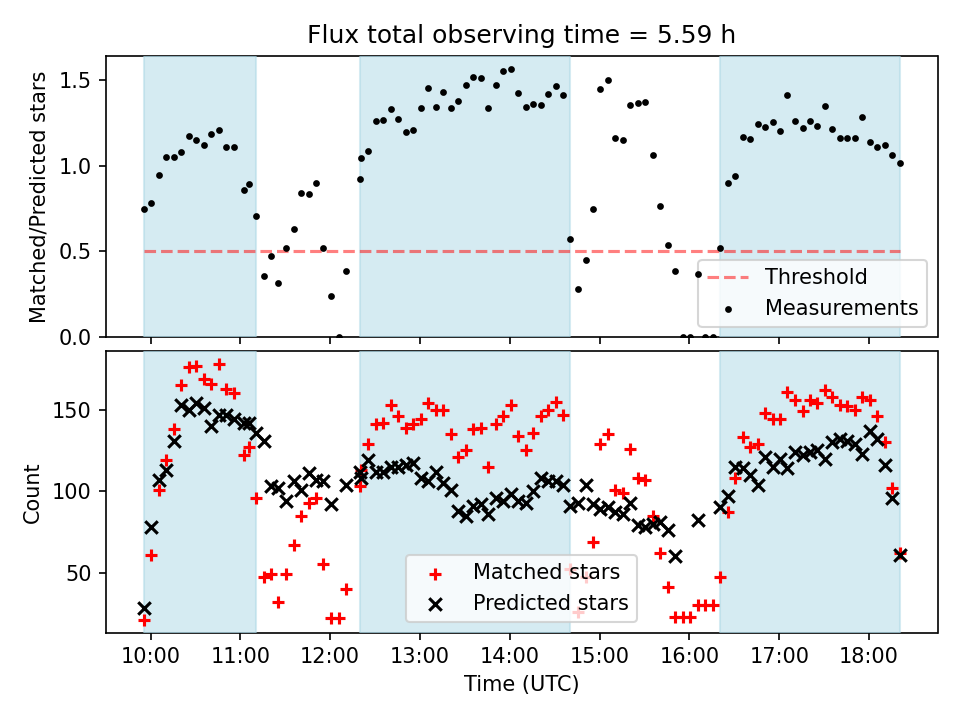 Flux total observing time = 5.59 h

Matched/Predicted stars

1.5
1.0
0.5
0.0

Threshold
Measurements

Count

150
100
50

Matched stars
Predicted stars

10:00 11:00 12:00 13:00 14:00 15:00 16:00 17:00 18:00

Time (UTC)